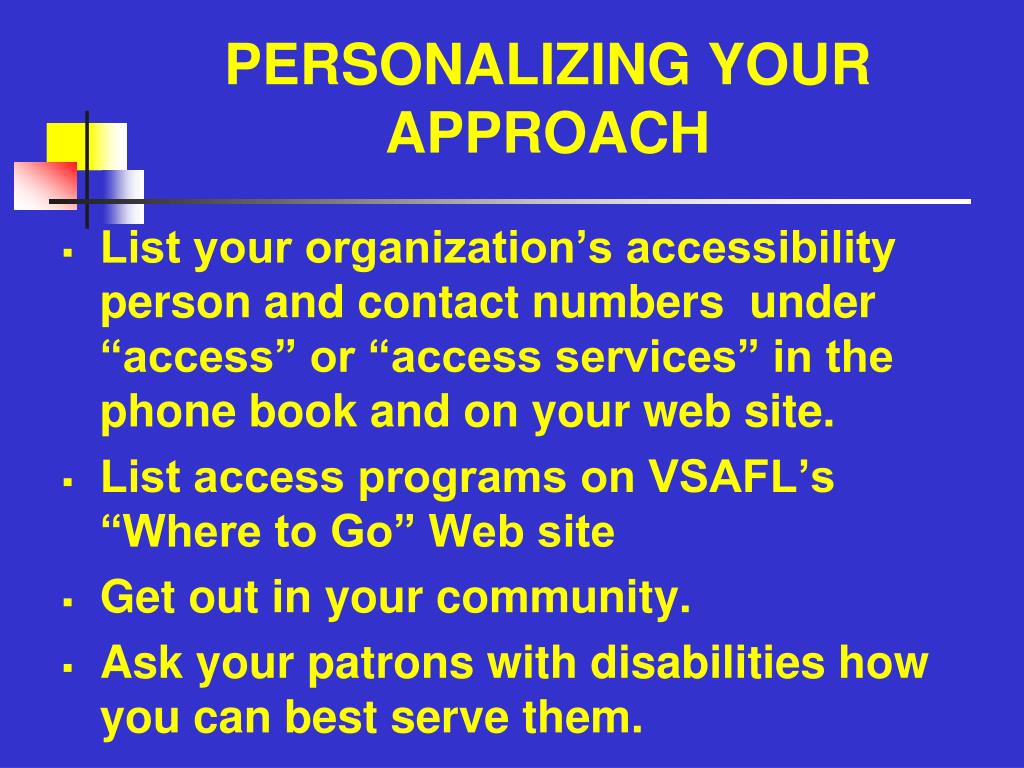 PERSONALIZING YOUR APPROACH

▪ List your organization’s accessibility person and contact numbers under “access” or “access services” in the phone book and on your web site.
▪ List access programs on VSAFL’s “Where to Go” Web site
▪ Get out in your community.
▪ Ask your patrons with disabilities how you can best serve them.